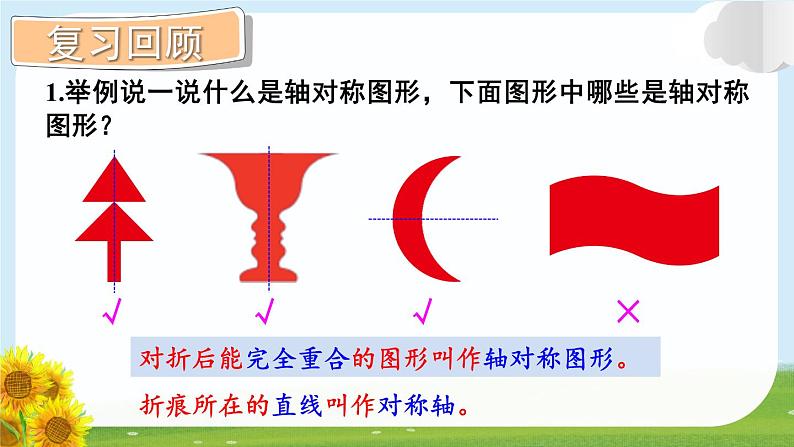 复习回顾

1.举例说一说什么是轴对称图形，下面图形中哪些是轴对称图形？

√ √ √ ×

对折后能完全重合的图形叫作轴对称图形。

折痕所在的直线叫作对称轴。